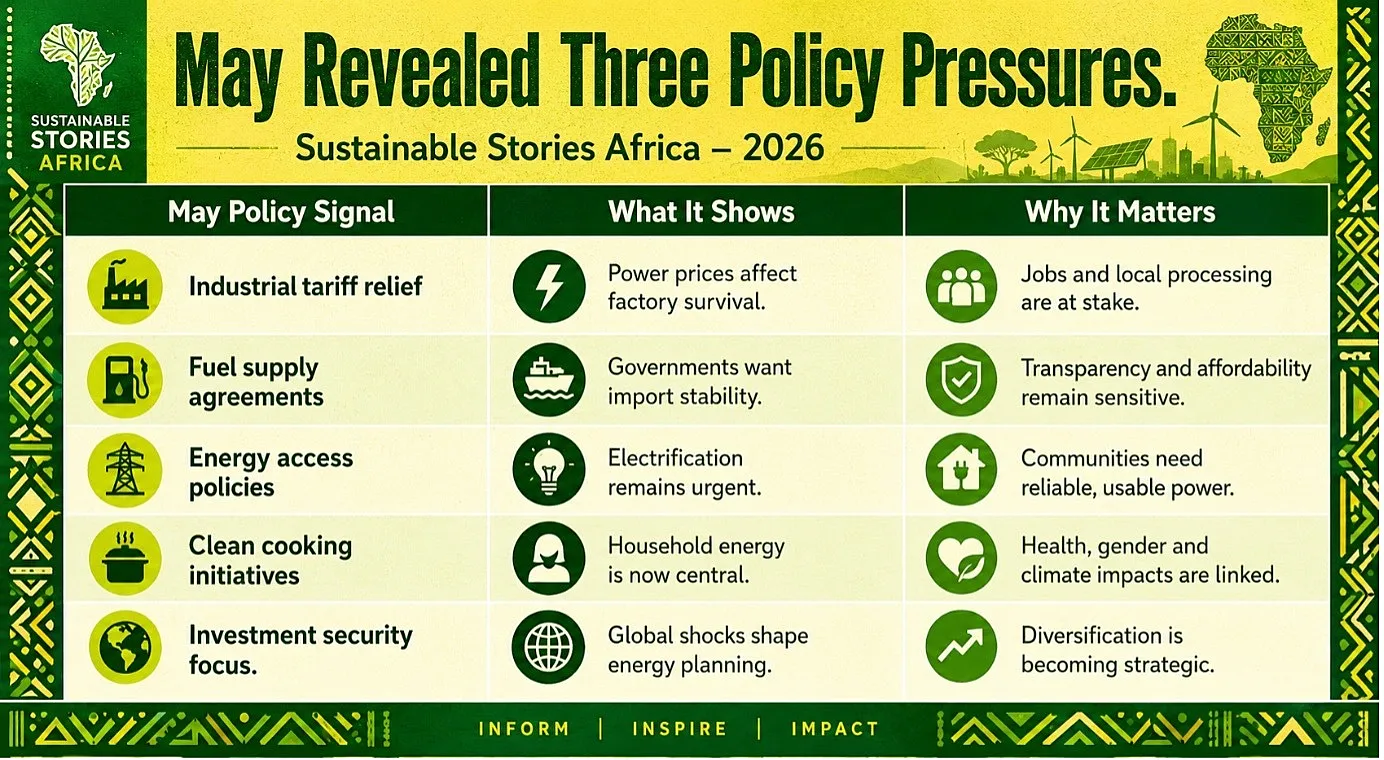 SUSTAINABLE STORIES AFRICA

May Revealed Three Policy Pressures.

Sustainable Stories Africa – 2026

| May Policy Signal | What It Shows | Why It Matters |
|---|---|---|
| Industrial tariff relief | Power prices affect factory survival. | Jobs and local processing are at stake. |
| Fuel supply agreements | Governments want import stability. | Transparency and affordability remain sensitive. |
| Energy access policies | Electrification remains urgent. | Communities need reliable, usable power. |
| Clean cooking initiatives | Household energy is now central. | Health, gender and climate impacts are linked. |
| Investment security focus. | Global shocks shape energy planning. | Diversification is becoming strategic. |

INFORM | INSPIRE | IMPACT